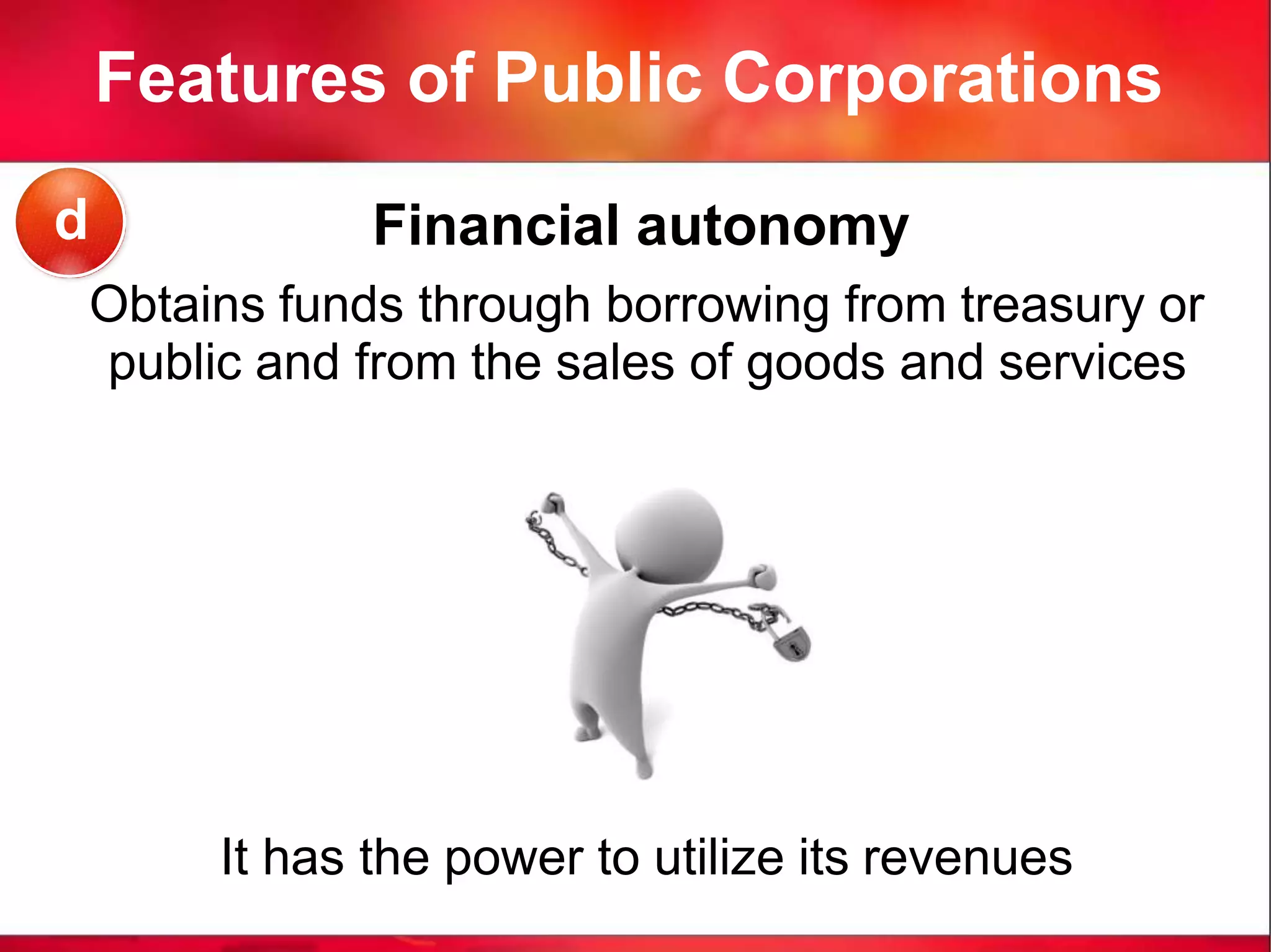 Features of Public Corporations

d

Financial autonomy

Obtains funds through borrowing from treasury or public and from the sales of goods and services

It has the power to utilize its revenues